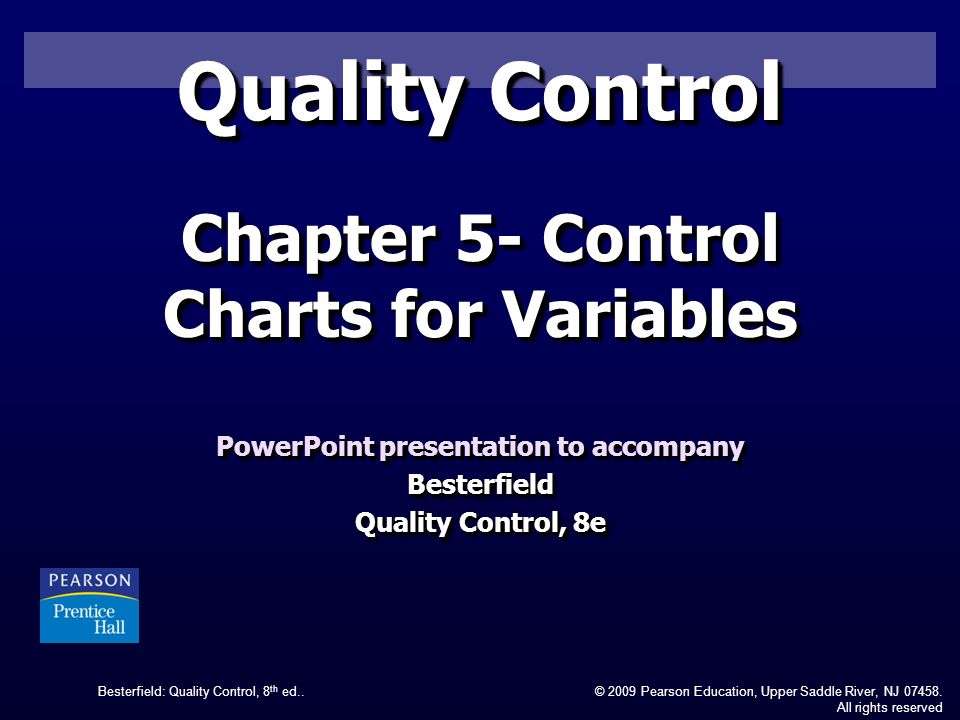 Quality Control

Chapter 5- Control Charts for Variables

PowerPoint presentation to accompany
Besterfield
Quality Control, 8e

PEARSON
Prentice Hall

Besterfield: Quality Control, 8$^{th}$ ed..

© 2009 Pearson Education, Upper Saddle River, NJ 07458. All rights reserved